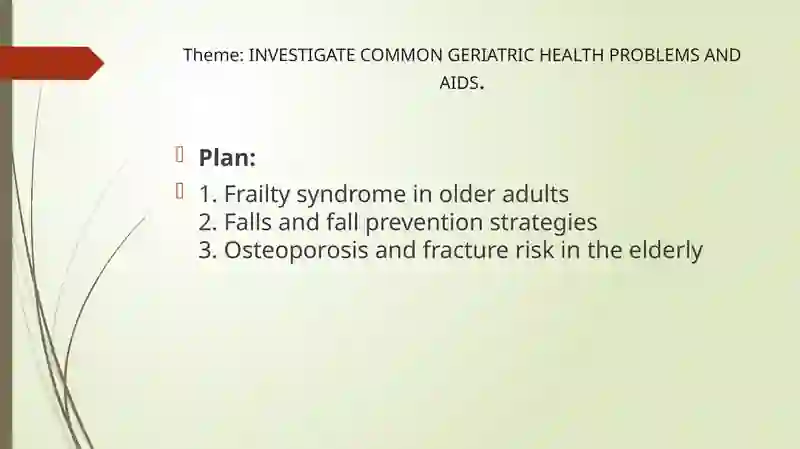 Theme: INVESTIGATE COMMON GERIATRIC HEALTH PROBLEMS AND AIDS.

Plan:

1. Frailty syndrome in older adults
2. Falls and fall prevention strategies
3. Osteoporosis and fracture risk in the elderly